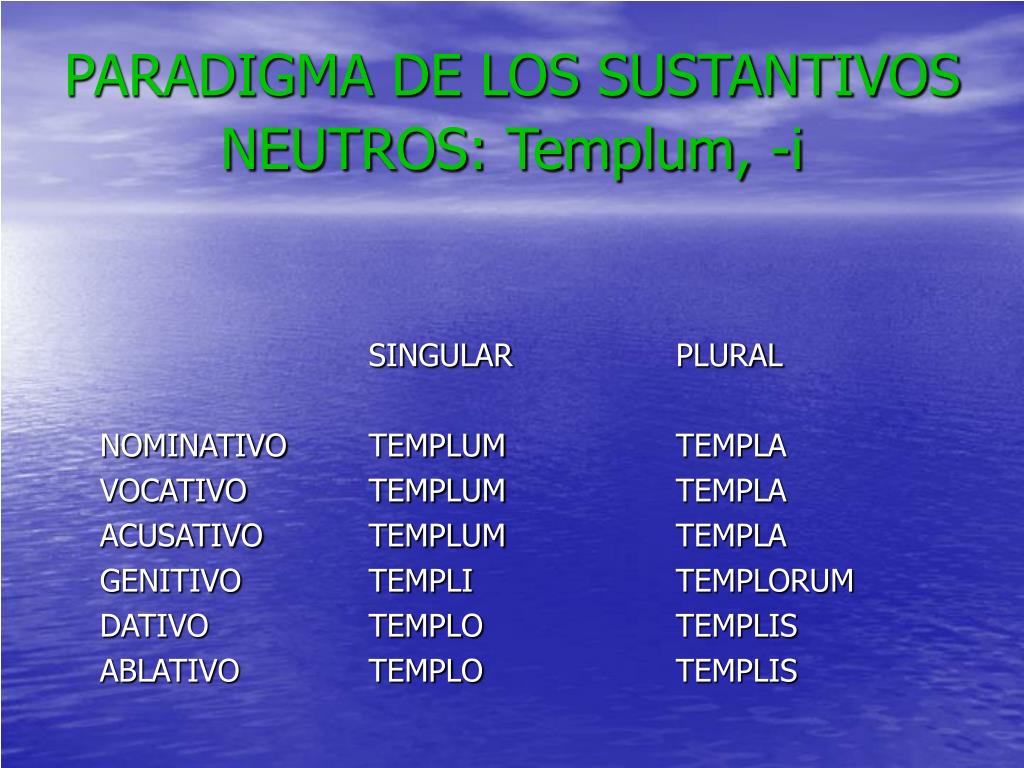 PARADIGMA DE LOS SUSTANTIVOS NEUTROS: Templum, -i

| | SINGULAR | PLURAL |
|---|---|---|
| NOMINATIVO | TEMPLUM | TEMPLA |
| VOCATIVO | TEMPLUM | TEMPLA |
| ACUSATIVO | TEMPLUM | TEMPLA |
| GENITIVO | TEMPLI | TEMPLORUM |
| DATIVO | TEMPLO | TEMPLIS |
| ABLATIVO | TEMPLO | TEMPLIS |